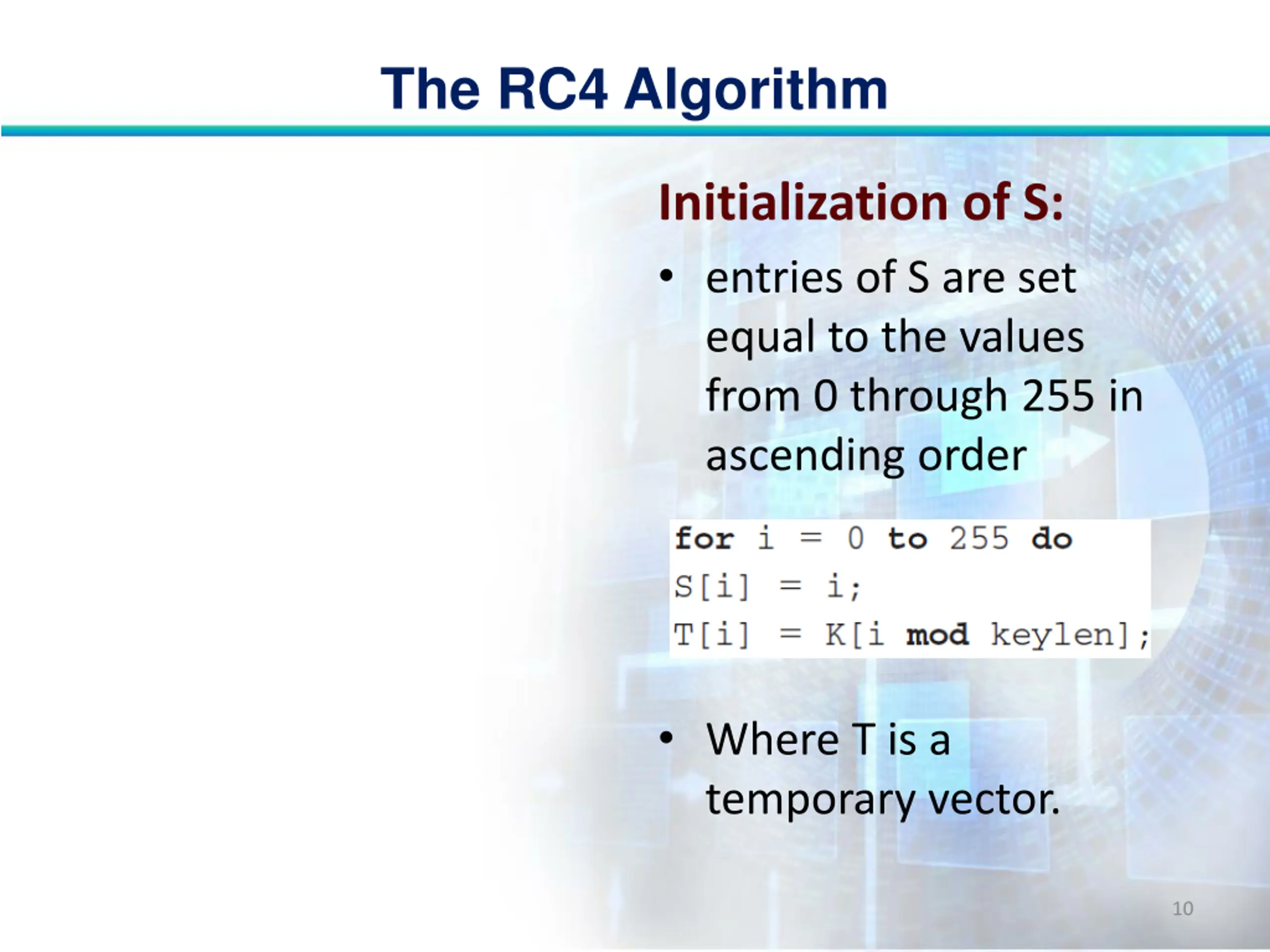 The RC4 Algorithm

Initialization of S:

• entries of S are set equal to the values from 0 through 255 in ascending order

for i = 0 to 255 do
S[i] = i;
T[i] = K[i mod keylen];

• Where T is a temporary vector.

10